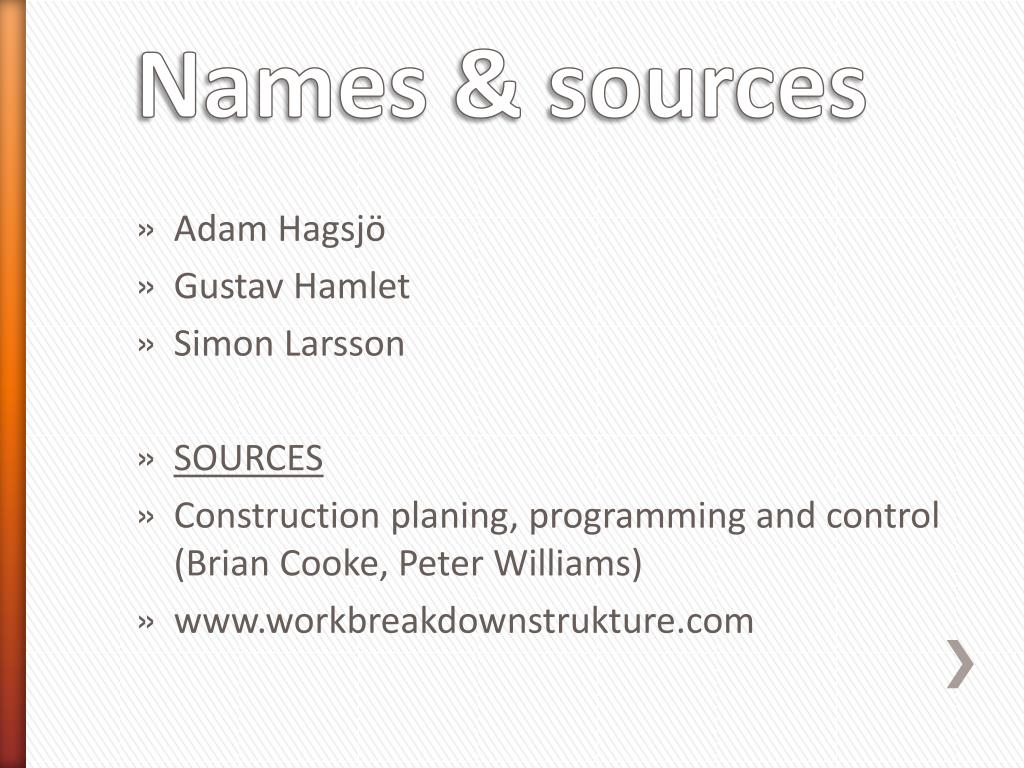 Names & sources

» Adam Hagsjö
» Gustav Hamlet
» Simon Larsson

» SOURCES
» Construction planing, programming and control (Brian Cooke, Peter Williams)
» www.workbreakdownstrukture.com